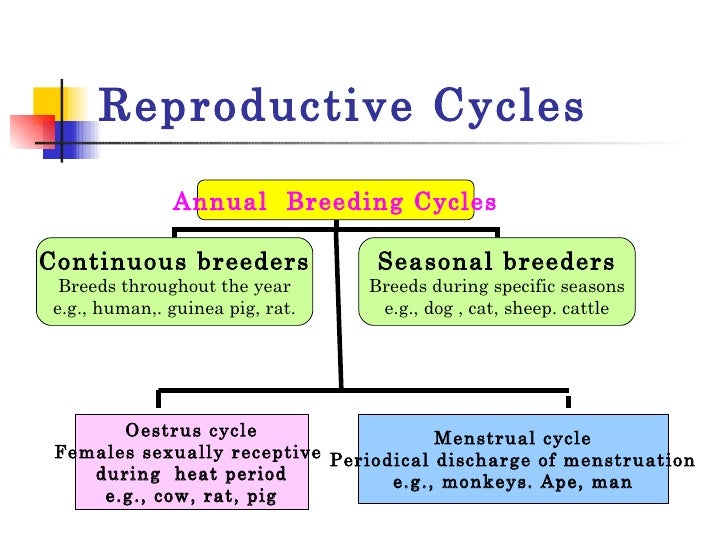 Reproductive Cycles

Annual Breeding Cycles

Continuous breeders
Breeds throughout the year
e.g., human,. guinea pig, rat.

Seasonal breeders
Breeds during specific seasons
e.g., dog , cat, sheep. cattle

Oestrus cycle
Females sexually receptive during heat period
e.g., cow, rat, pig

Menstrual cycle
Periodical discharge of menstruation
e.g., monkeys. Ape, man